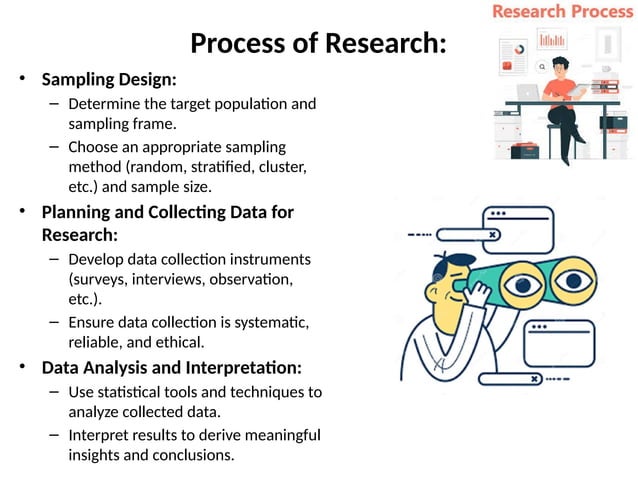 Research Process

Process of Research:

• Sampling Design:
– Determine the target population and sampling frame.
– Choose an appropriate sampling method (random, stratified, cluster, etc.) and sample size.

• Planning and Collecting Data for Research:
– Develop data collection instruments (surveys, interviews, observation, etc.).
– Ensure data collection is systematic, reliable, and ethical.

• Data Analysis and Interpretation:
– Use statistical tools and techniques to analyze collected data.
– Interpret results to derive meaningful insights and conclusions.